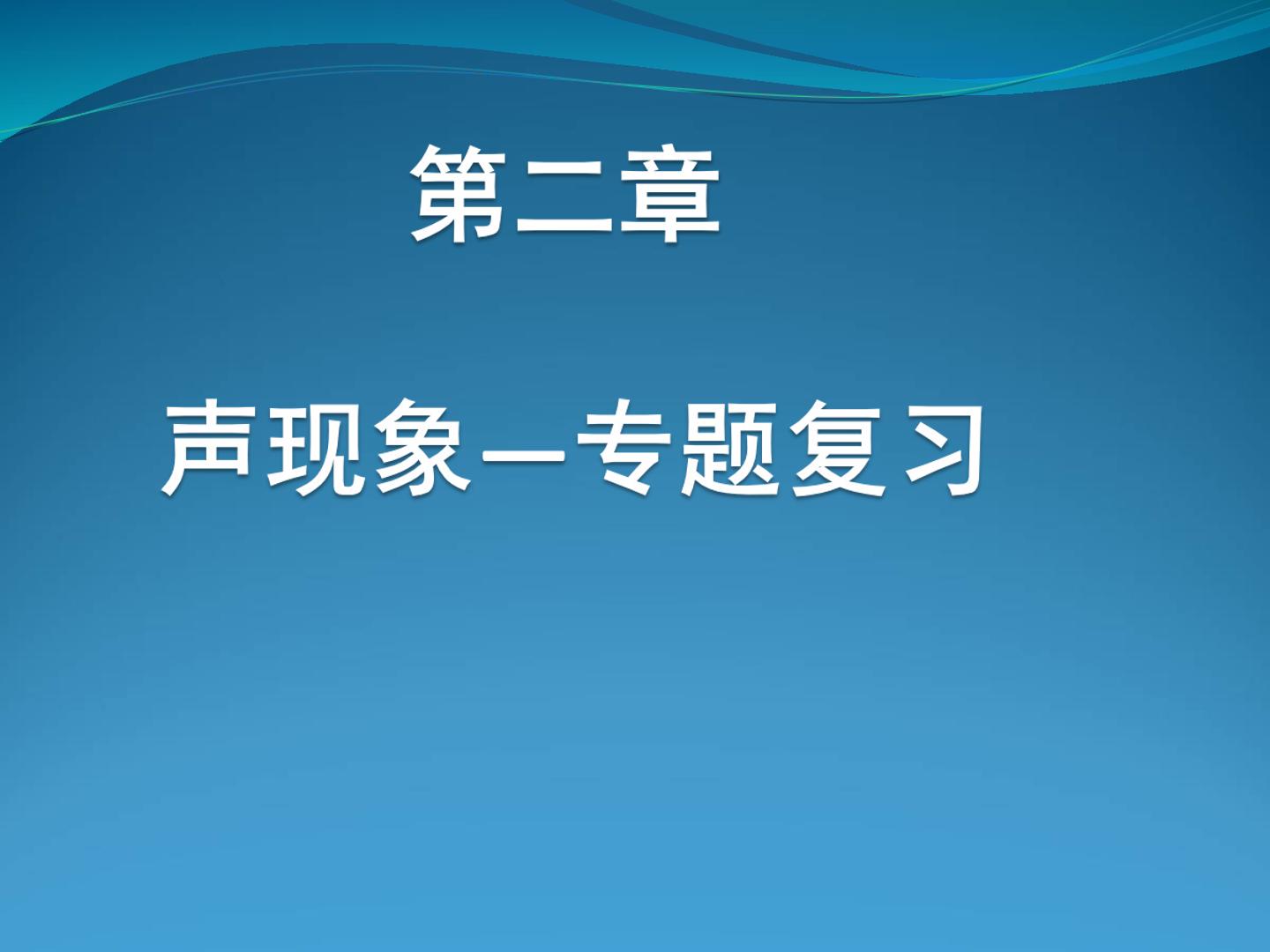 第二章

声现象—专题复习